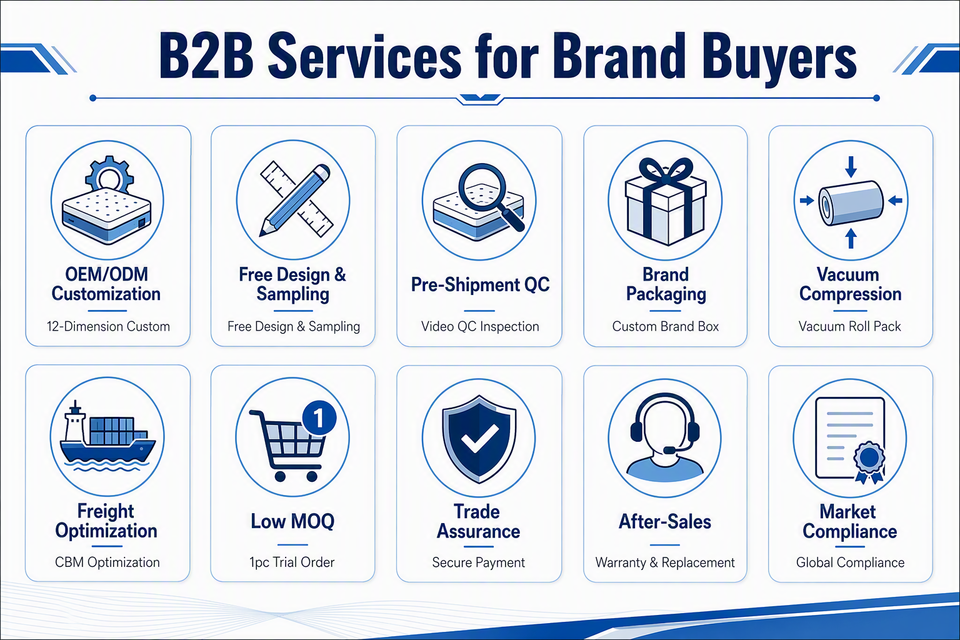 B2B Services for Brand Buyers

OEM/ODM Customization
12-Dimension Custom

Free Design & Sampling
Free Design & Sampling

Pre-Shipment QC
Video QC Inspection

Brand Packaging
Custom Brand Box

Vacuum Compression
Vacuum Roll Pack

Freight Optimization
CBM Optimization

1

Low MOQ
1pc Trial Order

Trade Assurance
Secure Payment

After-Sales
Warranty & Replacement

Market Compliance
Global Compliance